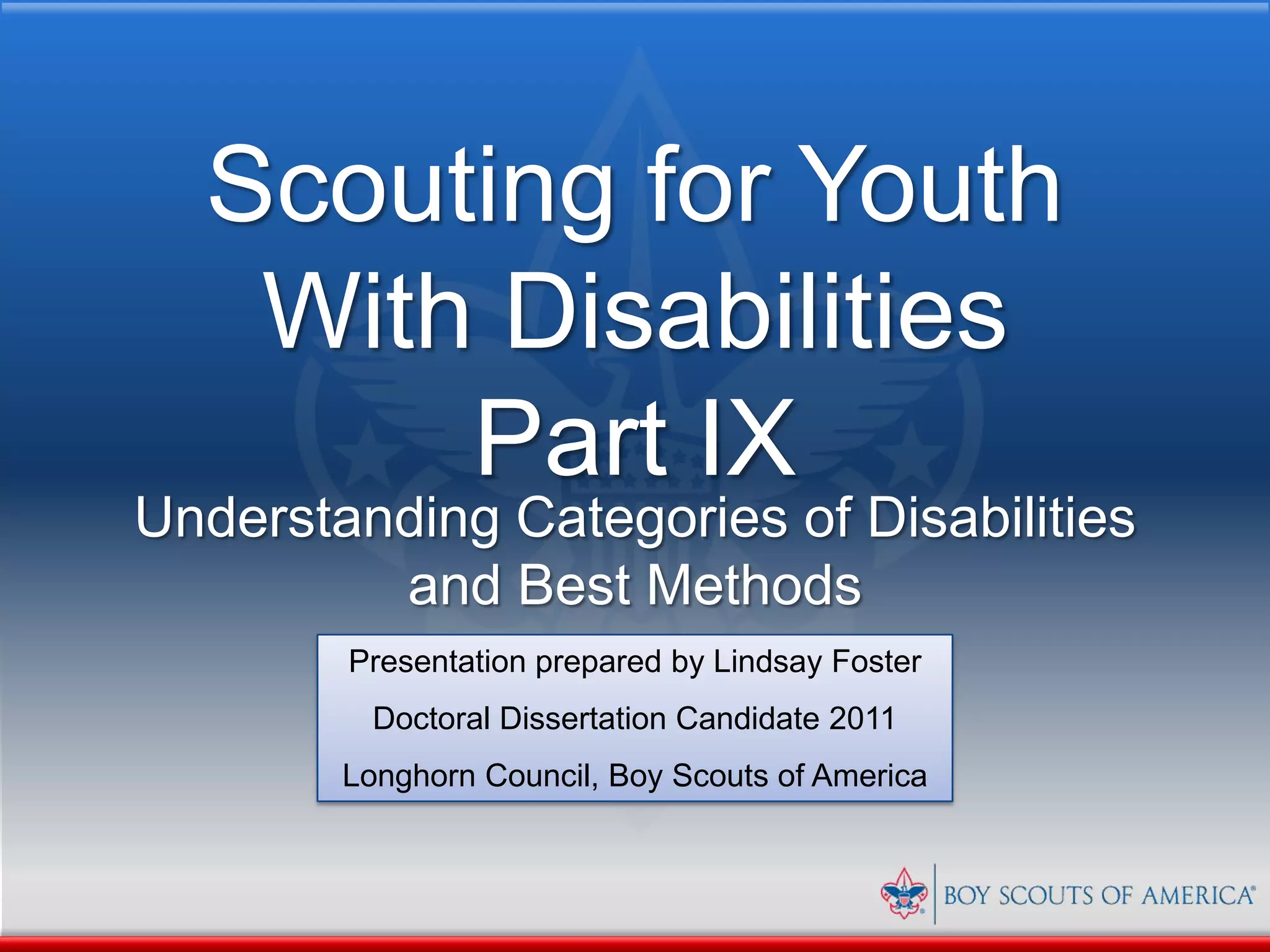 Scouting for Youth With Disabilities Part IX

Understanding Categories of Disabilities and Best Methods

Presentation prepared by Lindsay Foster

Doctoral Dissertation Candidate 2011

Longhorn Council, Boy Scouts of America

BOY SCOUTS OF AMERICA®